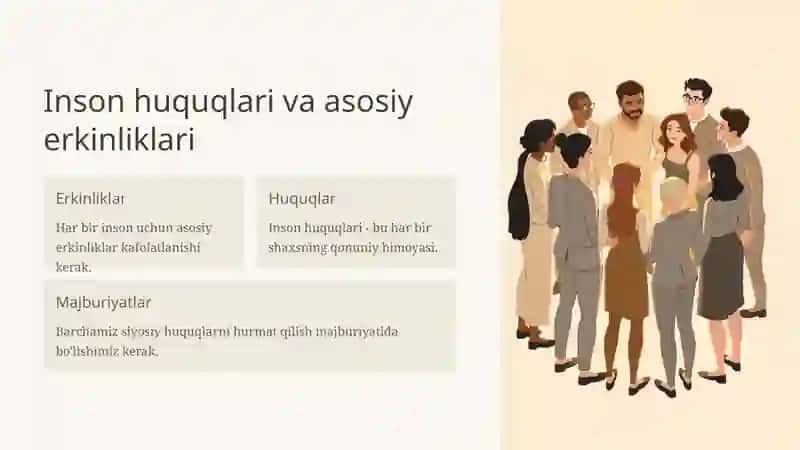 Inson huquqlari va asosiy erkinliklari

Erkinliklar

Har bir inson uchun asosiy erkinliklar kafolatlanishi kerak.

Huquqlar

Inson huquqlari - bu har bir shaxsning qonuniy himoyasi.

Majburiyatlar

Barchamiz siyosiy huquqlarni hurmat qilish majburiyatida bo'lishimiz kerak.